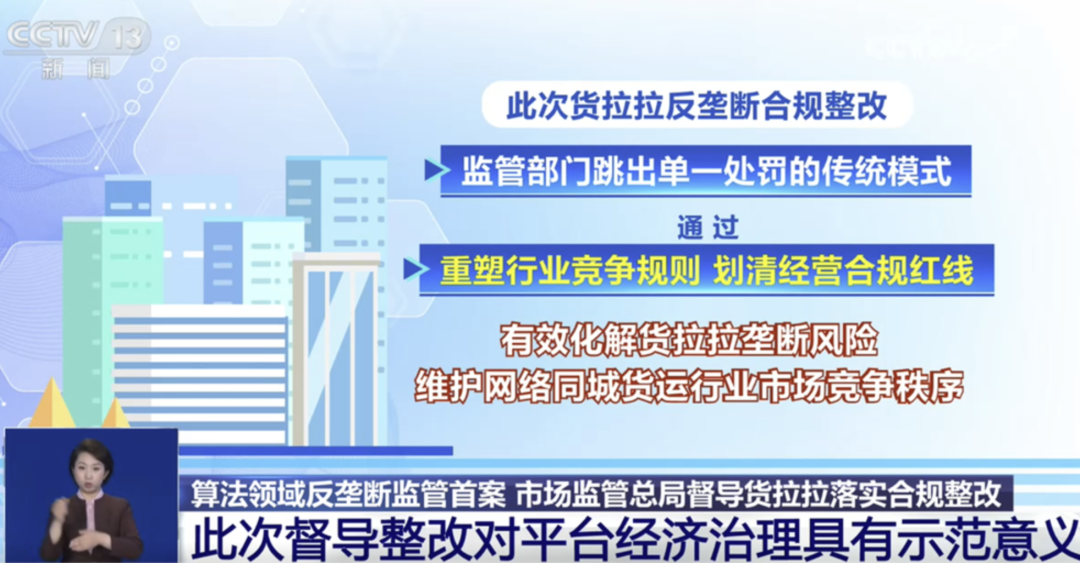 CCTV 13
新闻

此次货拉拉反垄断合规整改

监管部门跳出单一处罚的传统模式

通过

重塑行业竞争规则 划清经营合规红线

有效化解货拉拉垄断风险
维护网络同城货运行业市场竞争秩序

算法领域反垄断监管首案 市场监管总局督导货拉拉落实合规整改
此次督导整改对平台经济治理具有示范意义